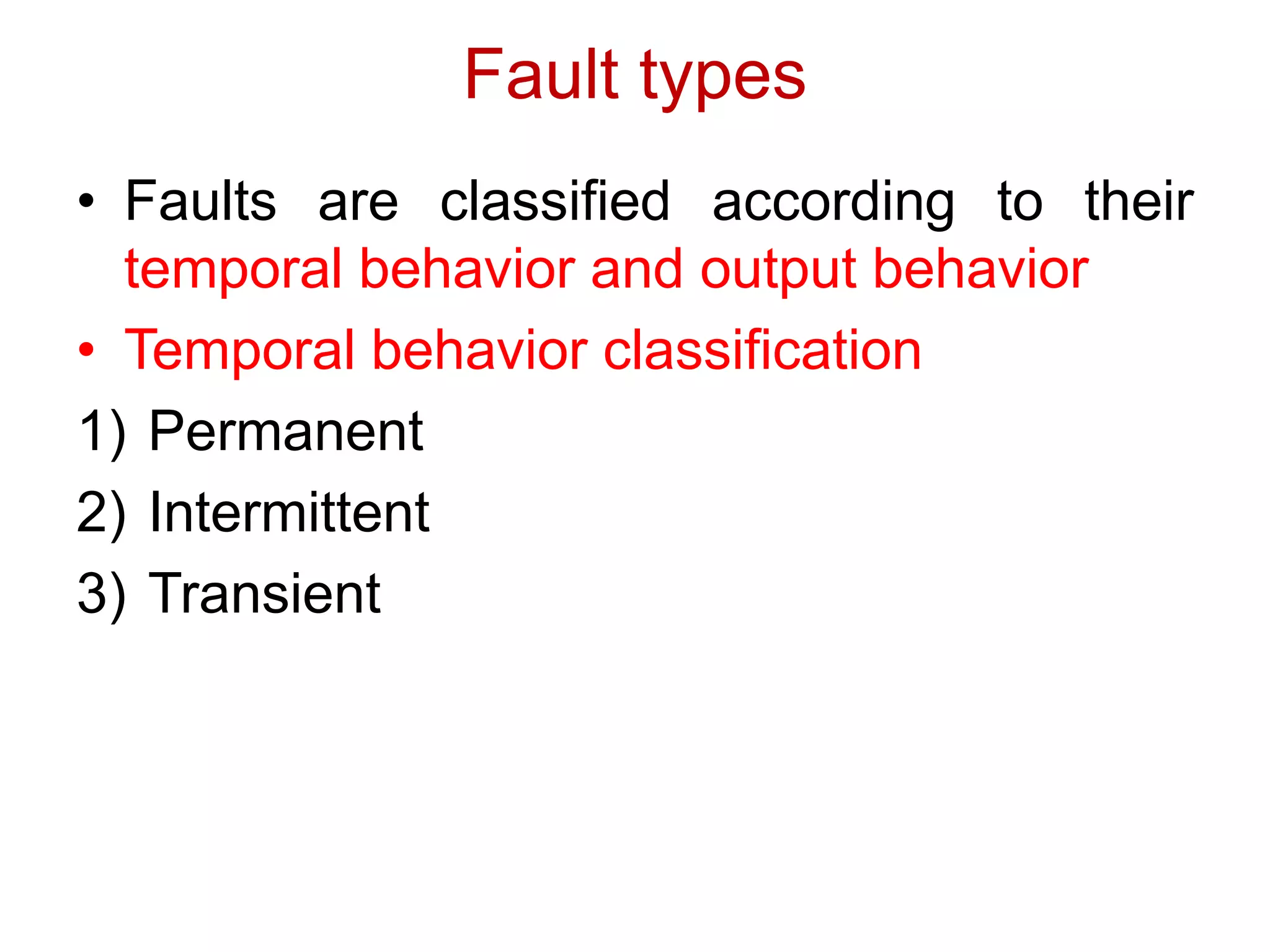 Fault types

• Faults are classified according to their temporal behavior and output behavior

• Temporal behavior classification

1) Permanent

2) Intermittent

3) Transient